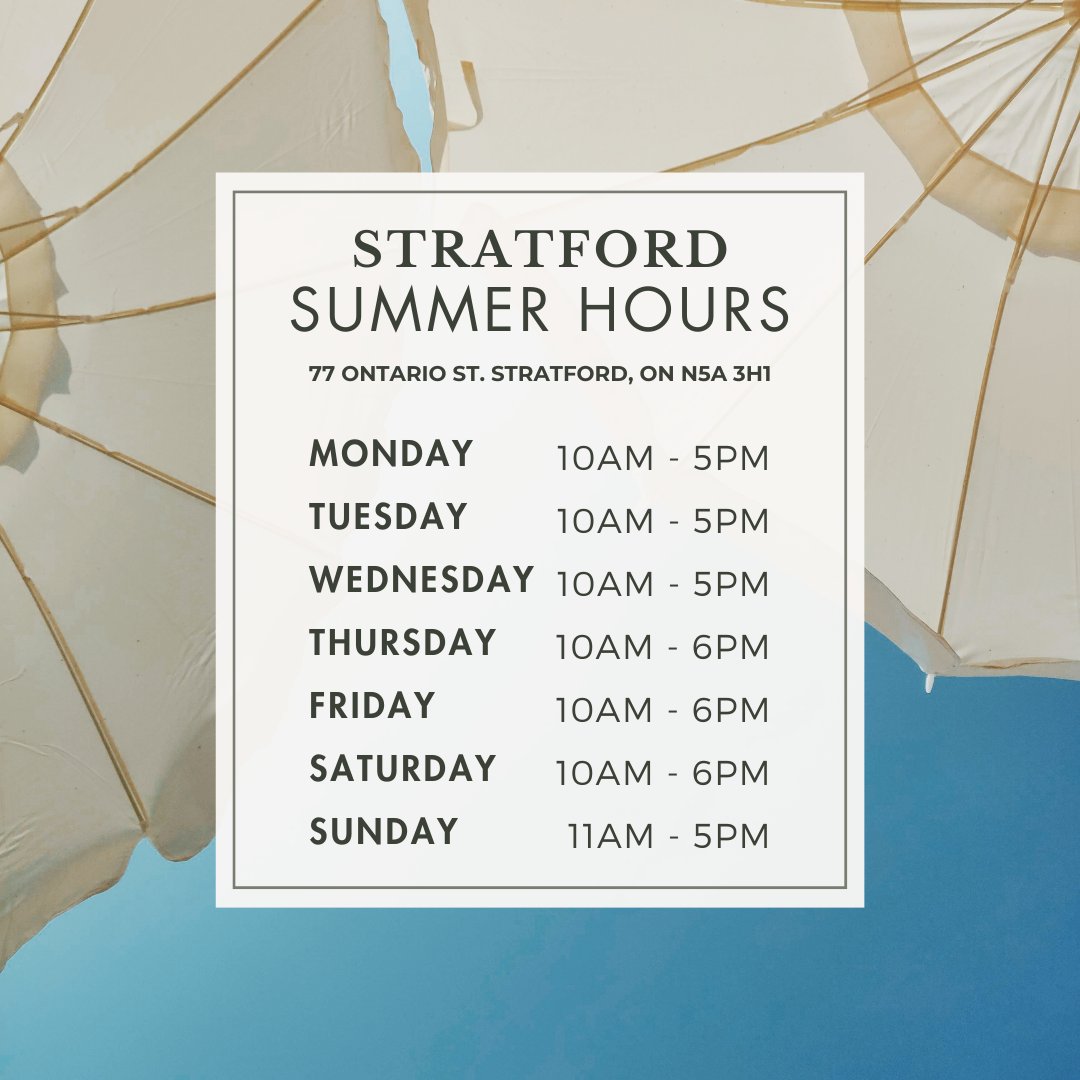 STRATFORD
SUMMER HOURS

77 ONTARIO ST. STRATFORD, ON N5A 3H1

| | |
|---|---|
| MONDAY | 10AM - 5PM |
| TUESDAY | 10AM - 5PM |
| WEDNESDAY | 10AM - 5PM |
| THURSDAY | 10AM - 6PM |
| FRIDAY | 10AM - 6PM |
| SATURDAY | 10AM - 6PM |
| SUNDAY | 11AM - 5PM |